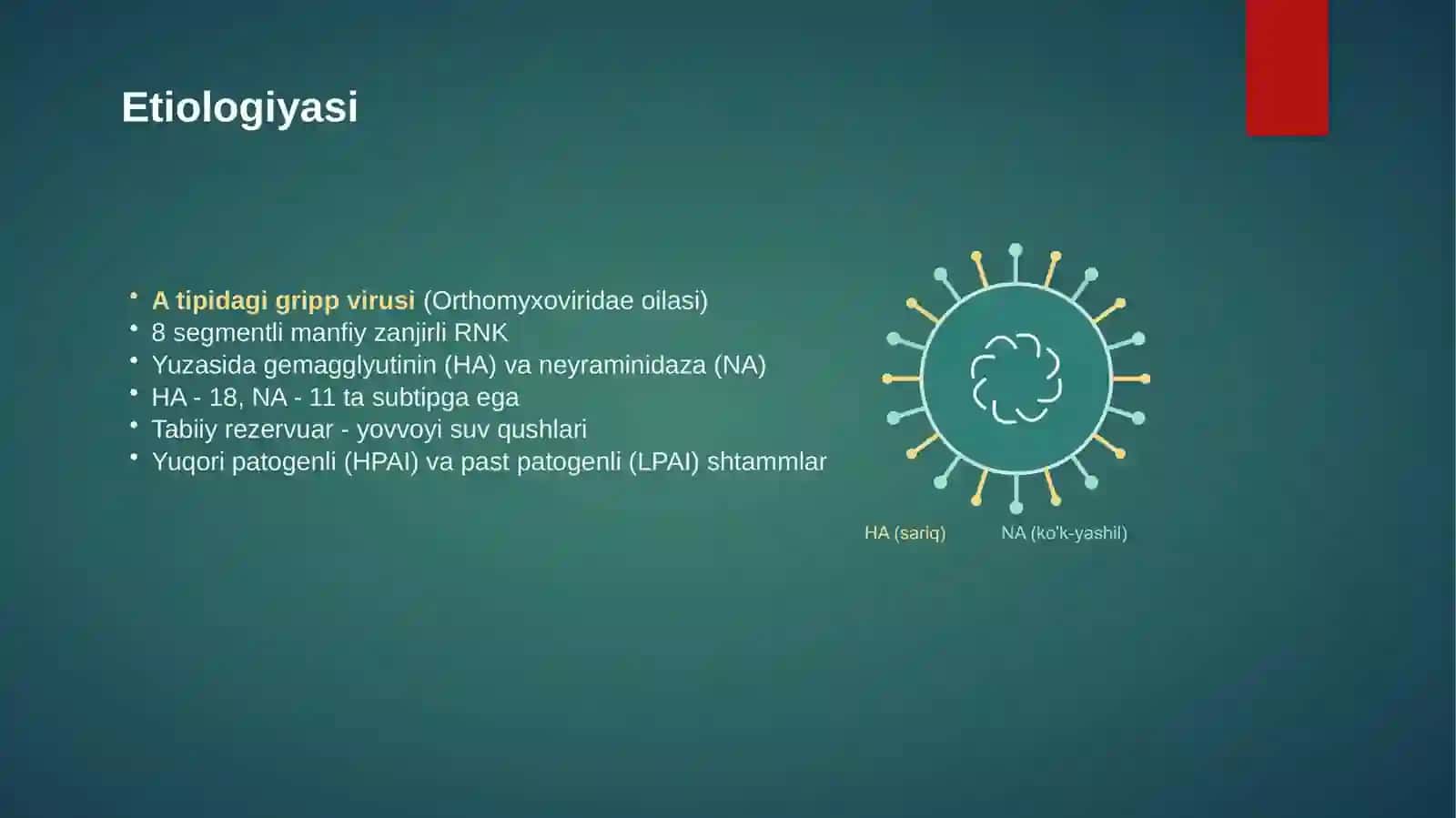 Etiologiyasi

• A tipidagi gripp virusi (Orthomyxoviridae oilasi)
• 8 segmentli manfiy zanjirli RNK
• Yuzasida gemagglyutinin (HA) va neyraminidaza (NA)
• HA - 18, NA - 11 ta subtipga ega
• Tabiiy rezervuar - yovvoyi suv qushlari
• Yuqori patogenli (HPAI) va past patogenli (LPAI) shtammlar

HA (sariq) NA (ko'k-yashil)